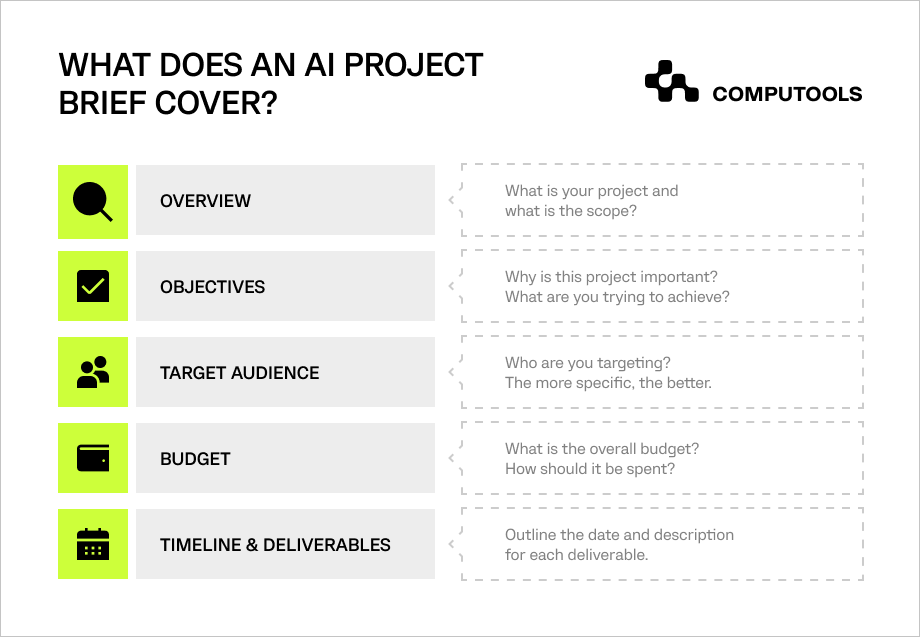 WHAT DOES AN AI PROJECT BRIEF COVER?

COMPUTOOLS

OVERVIEW

What is your project and what is the scope?

OBJECTIVES

Why is this project important? What are you trying to achieve?

TARGET AUDIENCE

Who are you targeting? The more specific, the better.

BUDGET

What is the overall budget? How should it be spent?

TIMELINE & DELIVERABLES

Outline the date and description for each deliverable.